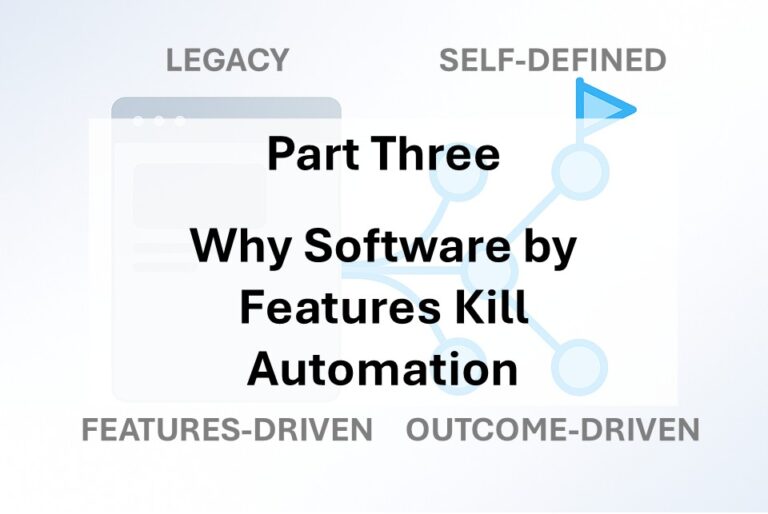 LEGACY SELF-DEFINED

Part Three

Why Software by Features Kill Automation

FEATURES-DRIVEN OUTCOME-DRIVEN